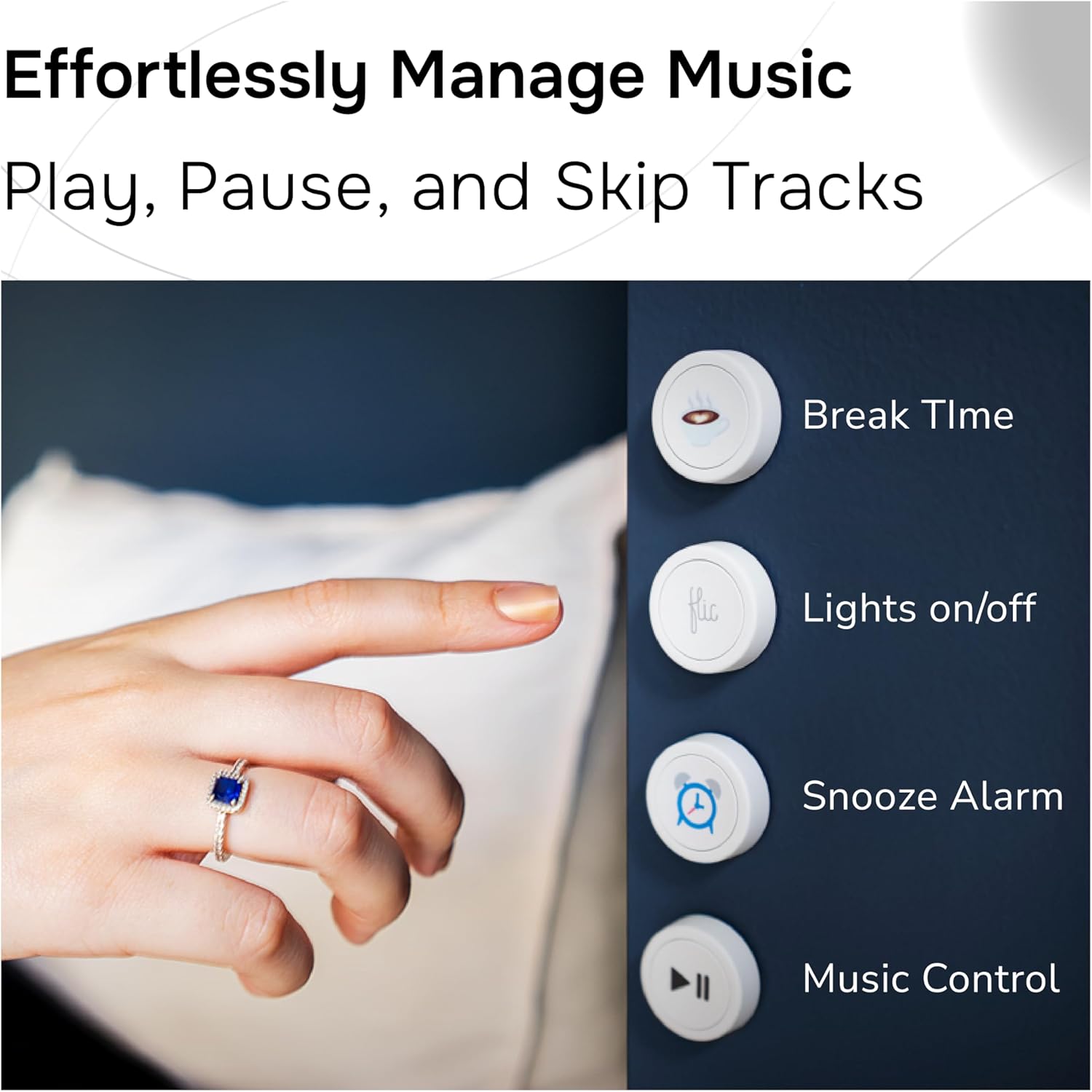 Effortlessly Manage Music

Play, Pause, and Skip Tracks

Break TIme

flic

Lights on/off

Snooze Alarm

Music Control